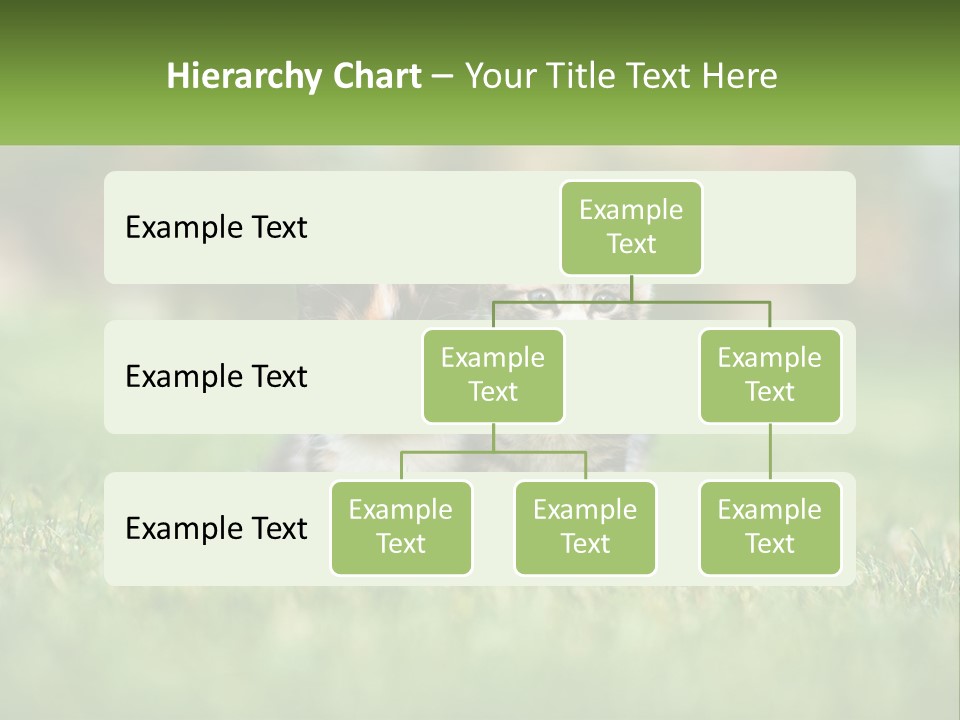 Hierarchy Chart – Your Title Text Here

Example Text

Example Text

Example Text

Example Text

Example Text

Example Text

Example Text

Example Text

Example Text